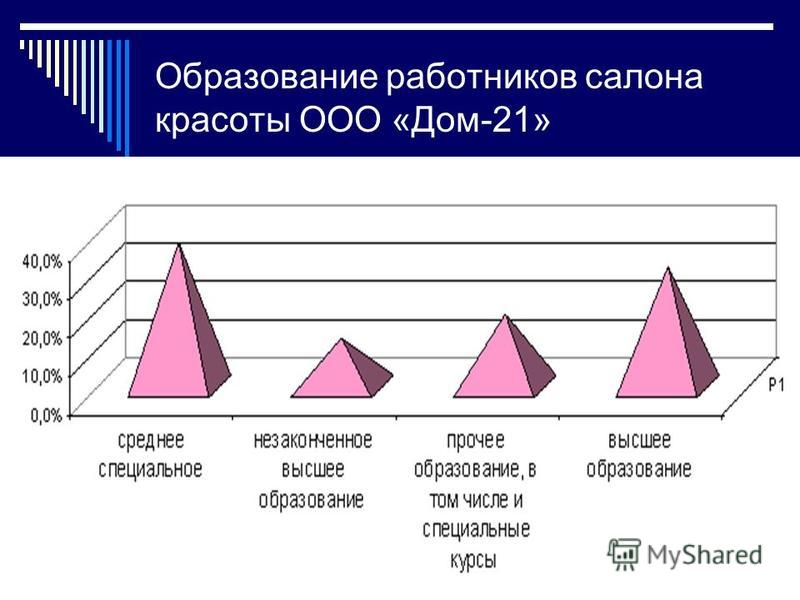 Образование работников салона красоты ООО «Дом-21»

40,0%
30,0%
20,0%
10,0%
0,0%

Р1

среднее специальное

незаконченное высшее образование

прочее образование, в том числе и специальные курсы

высшее образование

MyShared